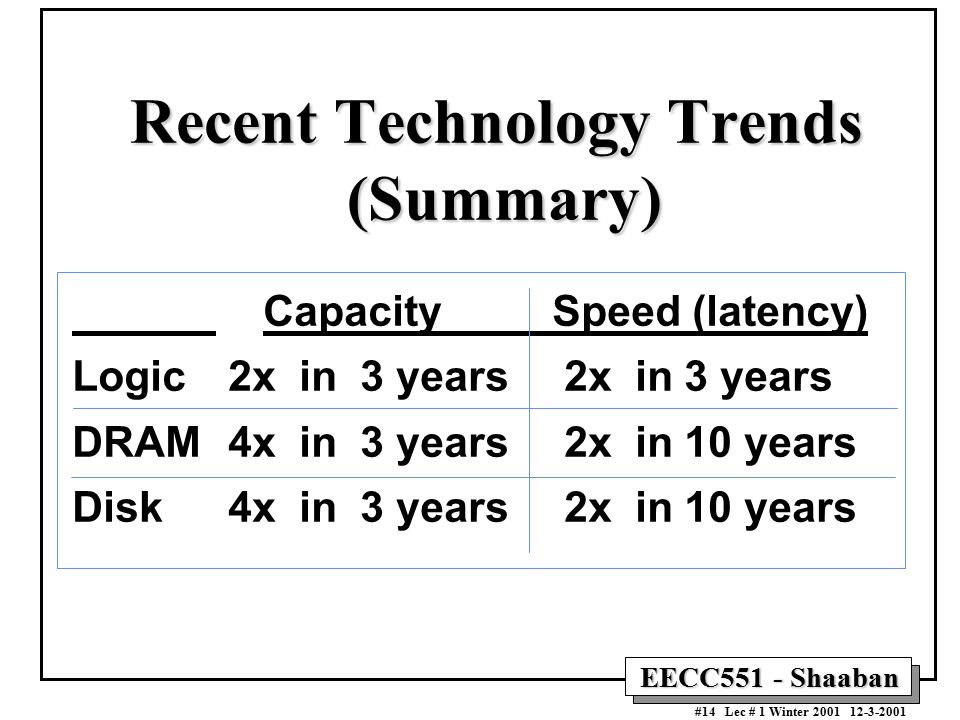 Recent Technology Trends (Summary)

| | Capacity | Speed (latency) |
|---|---|---|
| Logic | 2x in 3 years | 2x in 3 years |
| DRAM | 4x in 3 years | 2x in 10 years |
| Disk | 4x in 3 years | 2x in 10 years |

EECC551 - Shaaban

#14 Lec # 1 Winter 2001 12-3-2001